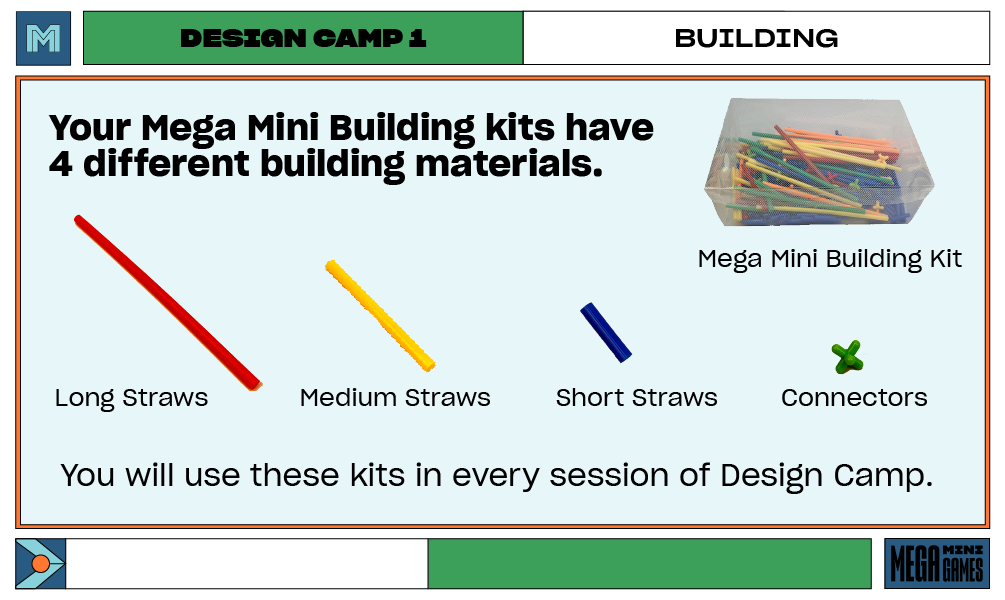 M

DESIGN CAMP 1

BUILDING

Your Mega Mini Building kits have 4 different building materials.

Mega Mini Building Kit

Long Straws

Medium Straws

Short Straws

Connectors

You will use these kits in every session of Design Camp.

MEGA MINI GAMES